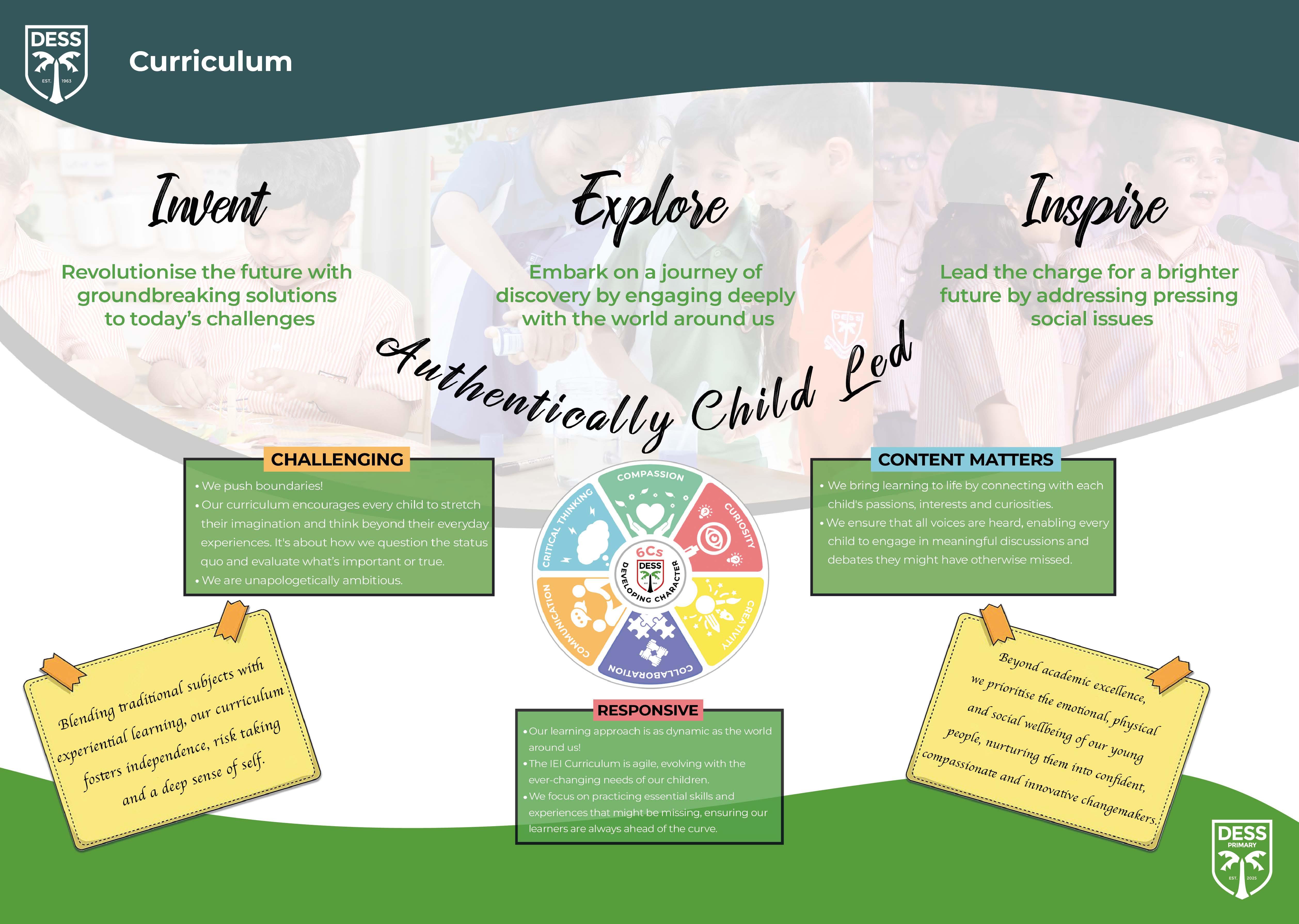 DESS
EST. 1963

Curriculum

Invent

Revolutionise the future with groundbreaking solutions to today's challenges

Explore

Embark on a journey of discovery by engaging deeply with the world around us

Inspire

Lead the charge for a brighter future by addressing pressing social issues

Authentically Child Led

CHALLENGING

• We push boundaries!
• Our curriculum encourages every child to stretch their imagination and think beyond their everyday experiences. It's about how we question the status quo and evaluate what's important or true.
• We are unapologetically ambitious.

COMPASSION
CURIOSITY
CREATIVITY
COLLABORATION
COMMUNICATION
CRITICAL THINKING
6Cs
DESS
DEVELOPING CHARACTER

CONTENT MATTERS

• We bring learning to life by connecting with each child's passions, interests and curiosities.
• We ensure that all voices are heard, enabling every child to engage in meaningful discussions and debates they might have otherwise missed.

Blending traditional subjects with experiential learning, our curriculum fosters independence, risk taking and a deep sense of self.

RESPONSIVE

• Our learning approach is as dynamic as the world around us!
• The IEI Curriculum is agile, evolving with the ever-changing needs of our children.
• We focus on practicing essential skills and experiences that might be missing, ensuring our learners are always ahead of the curve.

Beyond academic excellence, we prioritise the emotional, physical and social wellbeing of our young people, nurturing them into confident, compassionate and innovative changemakers.

DESS
PRIMARY
EST. 2025